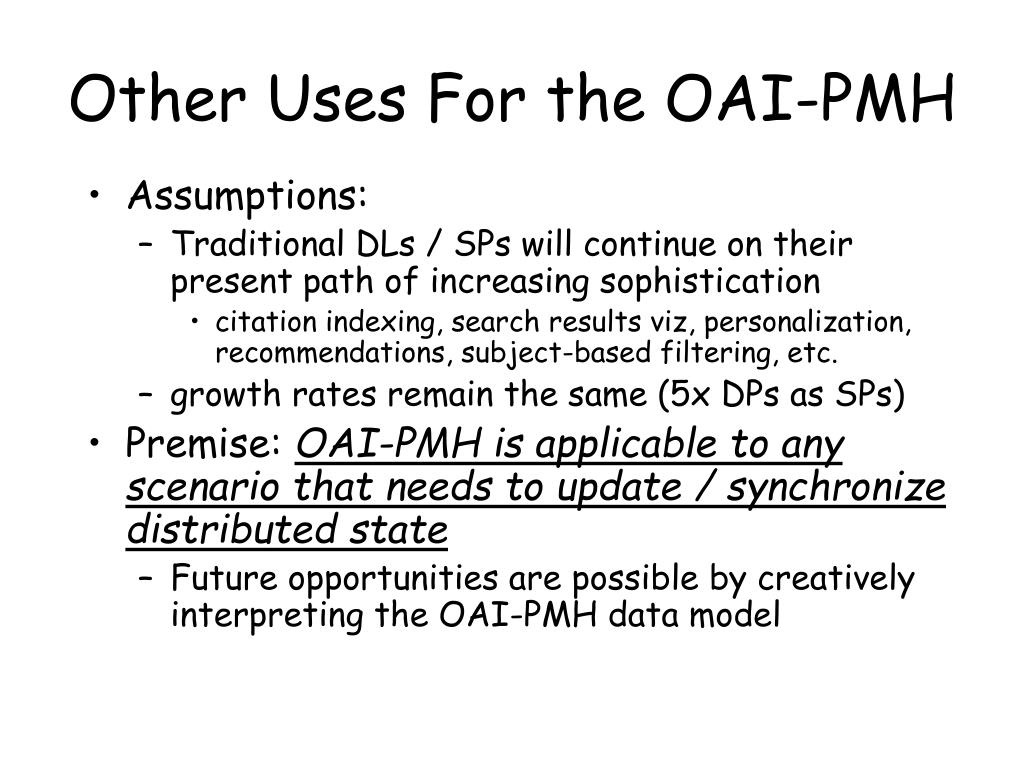 Other Uses For the OAI-PMH

• Assumptions:
– Traditional DLs / SPs will continue on their present path of increasing sophistication
• citation indexing, search results viz, personalization, recommendations, subject-based filtering, etc.
– growth rates remain the same (5x DPs as SPs)
• Premise: OAI-PMH is applicable to any scenario that needs to update / synchronize distributed state
– Future opportunities are possible by creatively interpreting the OAI-PMH data model